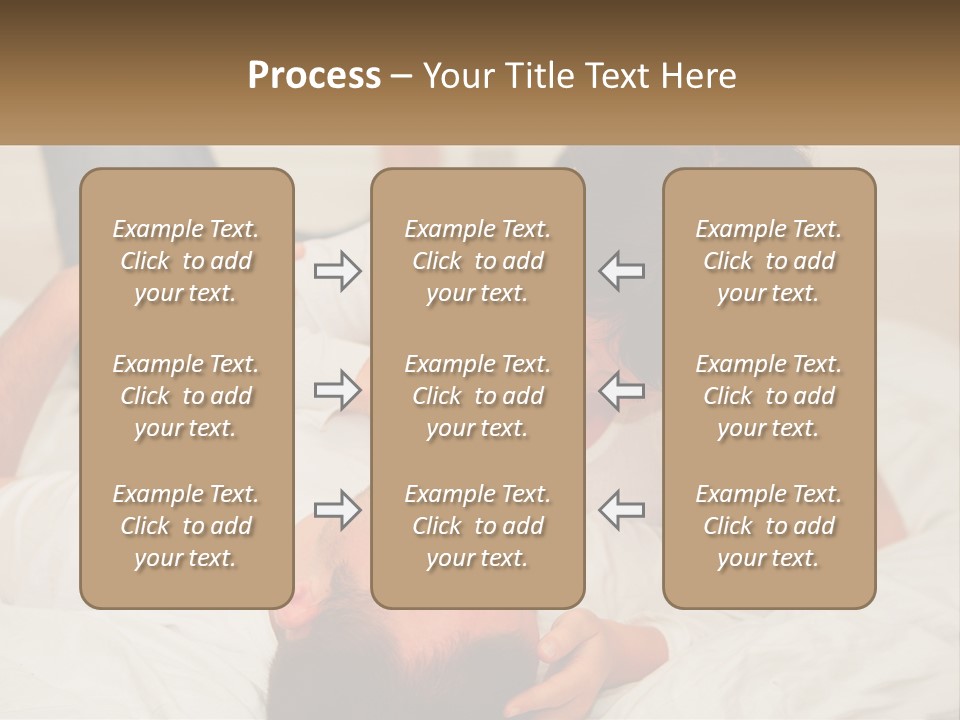 Process – Your Title Text Here

Example Text. Click to add your text.

Example Text. Click to add your text.

Example Text. Click to add your text.

Example Text. Click to add your text.

Example Text. Click to add your text.

Example Text. Click to add your text.

Example Text. Click to add your text.

Example Text. Click to add your text.

Example Text. Click to add your text.